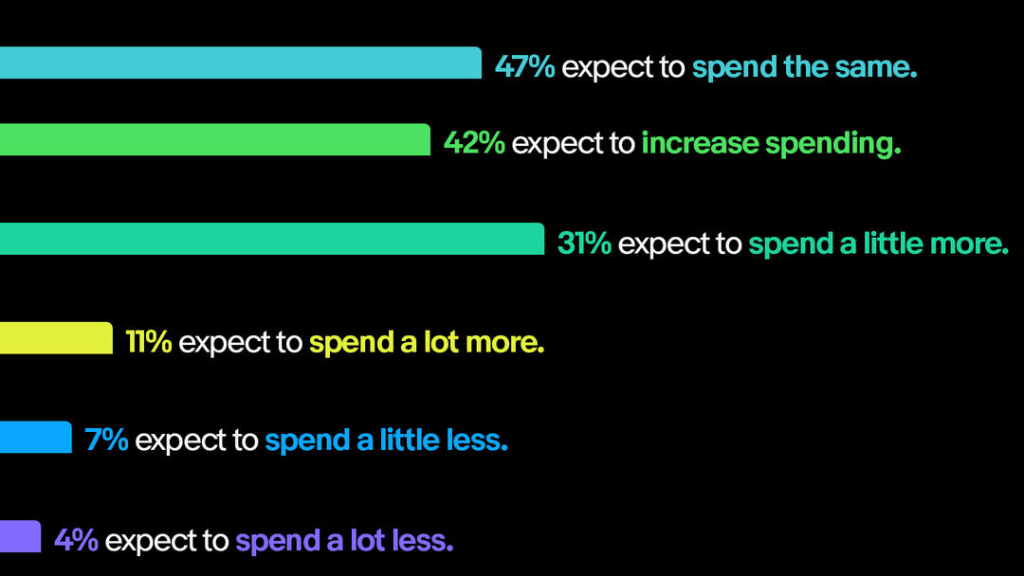 47% expect to spend the same.

42% expect to increase spending.

31% expect to spend a little more.

11% expect to spend a lot more.

7% expect to spend a little less.

4% expect to spend a lot less.